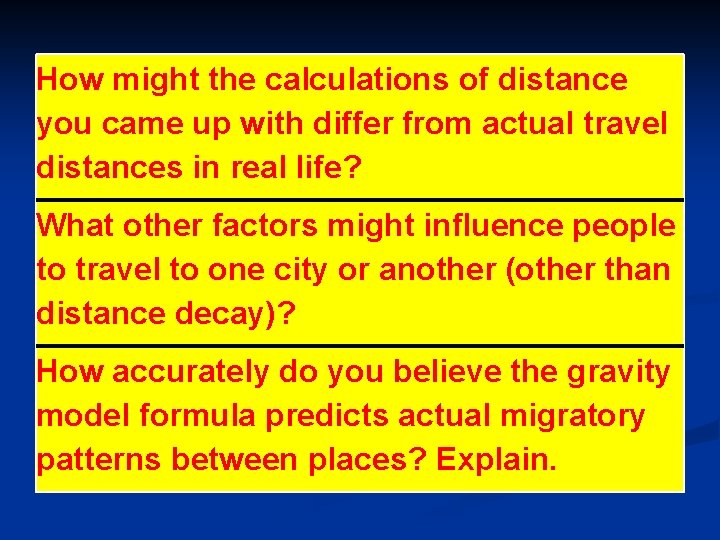 How might the calculations of distance you came up with differ from actual travel distances in real life?

What other factors might influence people to travel to one city or another (other than distance decay)?

How accurately do you believe the gravity model formula predicts actual migratory patterns between places? Explain.